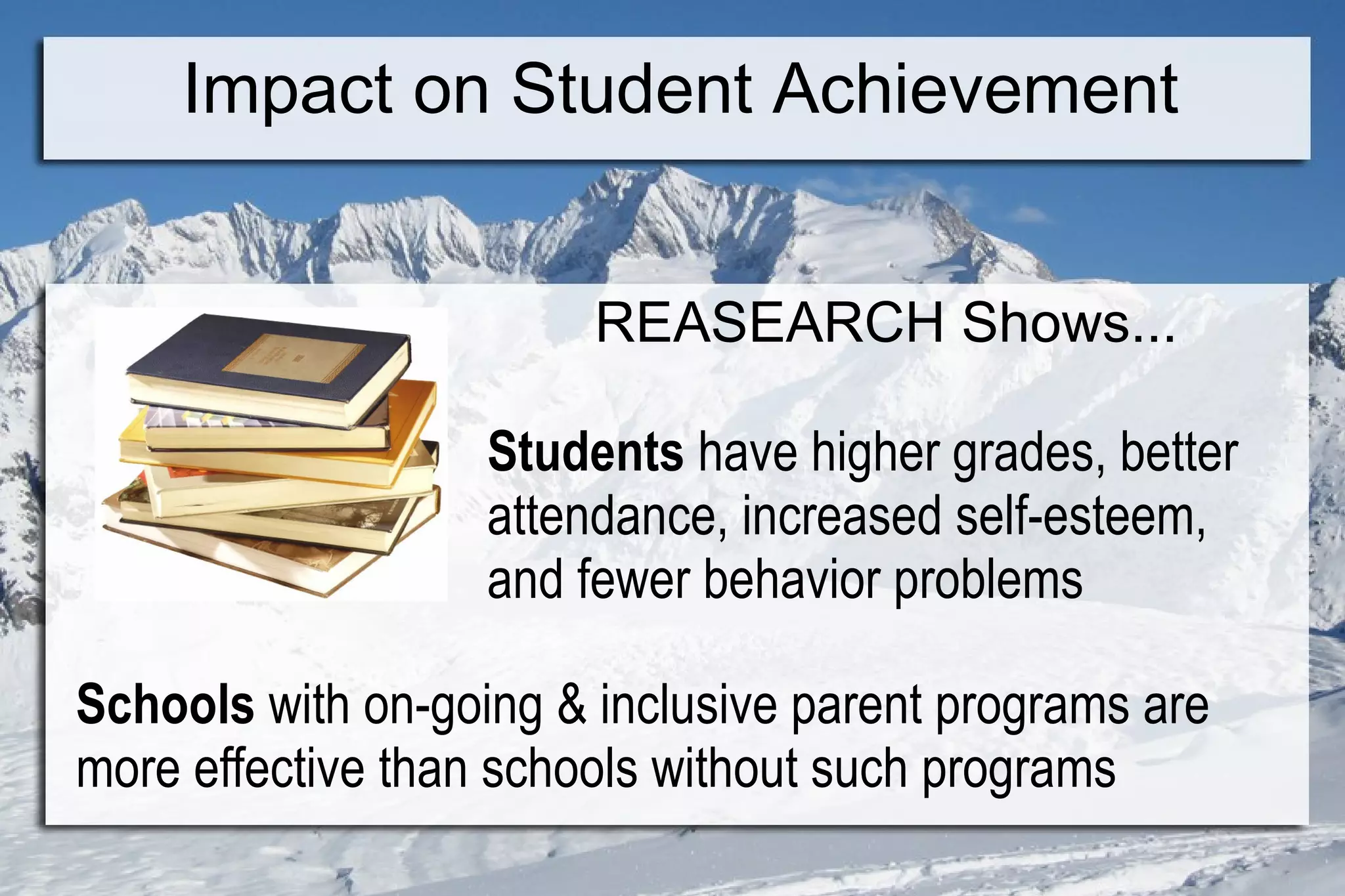 Impact on Student Achievement

REASEARCH Shows...

Students have higher grades, better attendance, increased self-esteem, and fewer behavior problems

Schools with on-going & inclusive parent programs are more effective than schools without such programs